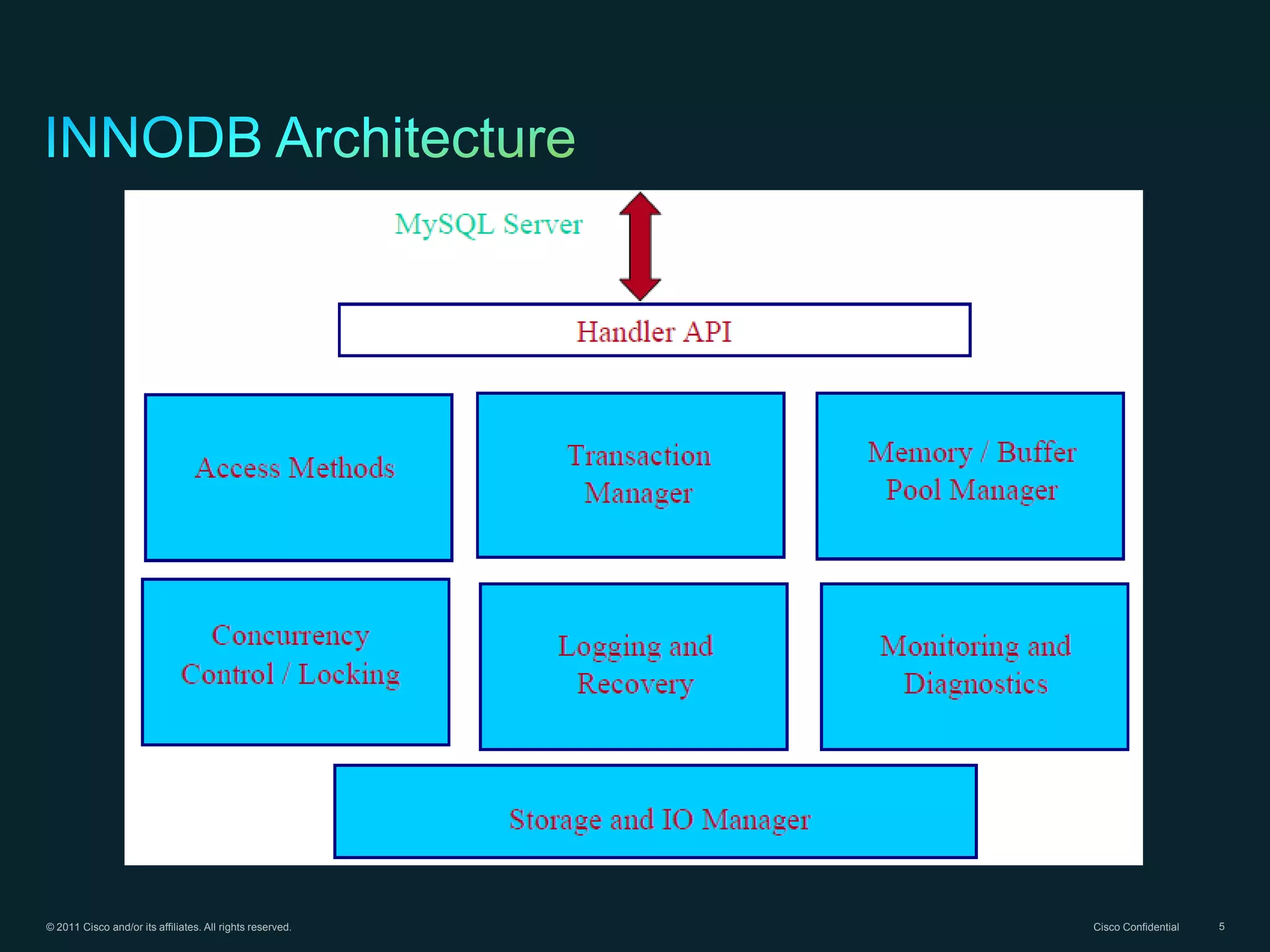 INNODB Architecture

MySQL Server

Handler API

Access Methods

Transaction Manager

Memory / Buffer Pool Manager

Concurrency Control / Locking

Logging and Recovery

Monitoring and Diagnostics

Storage and IO Manager

© 2011 Cisco and/or its affiliates. All rights reserved.

Cisco Confidential

5